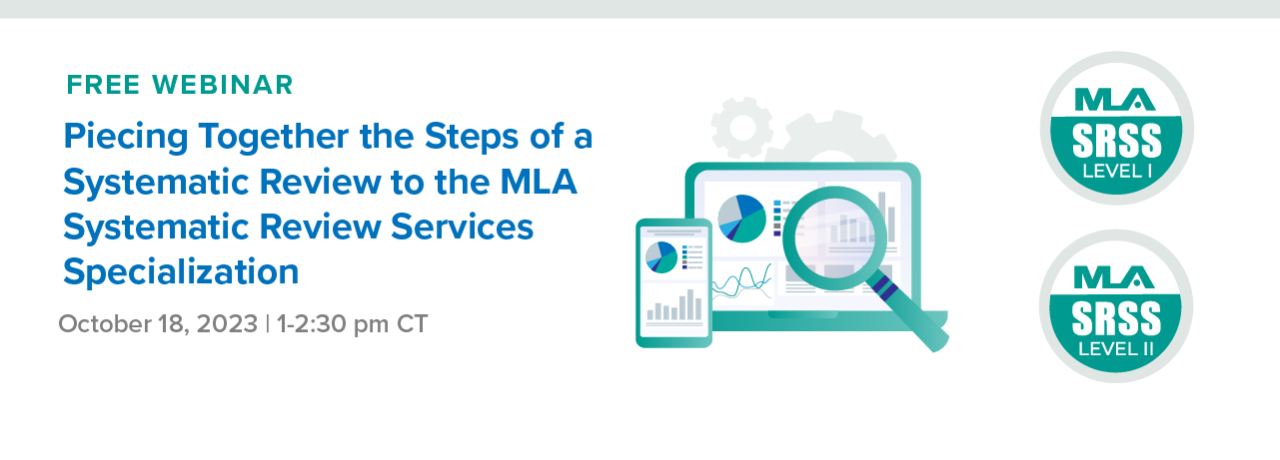 FREE WEBINAR

Piecing Together the Steps of a Systematic Review to the MLA Systematic Review Services Specialization

October 18, 2023 | 1-2:30 pm CT

MLA
SRSS
LEVEL I

MLA
SRSS
LEVEL II